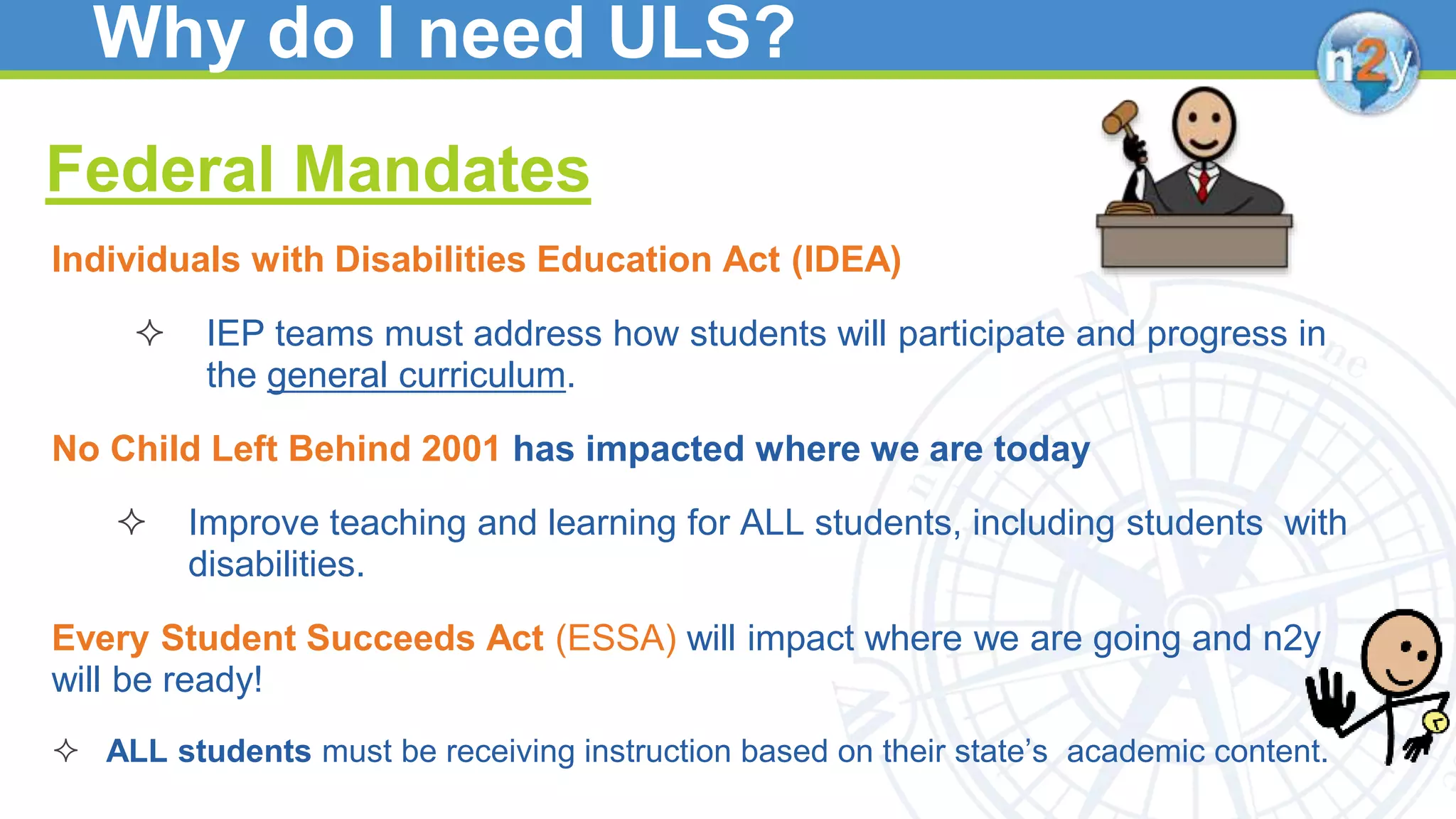 Why do I need ULS?

n2y

Federal Mandates

Individuals with Disabilities Education Act (IDEA)

✧ IEP teams must address how students will participate and progress in the general curriculum.

No Child Left Behind 2001 has impacted where we are today

✧ Improve teaching and learning for ALL students, including students with disabilities.

Every Student Succeeds Act (ESSA) will impact where we are going and n2y will be ready!

✧ ALL students must be receiving instruction based on their state's academic content.